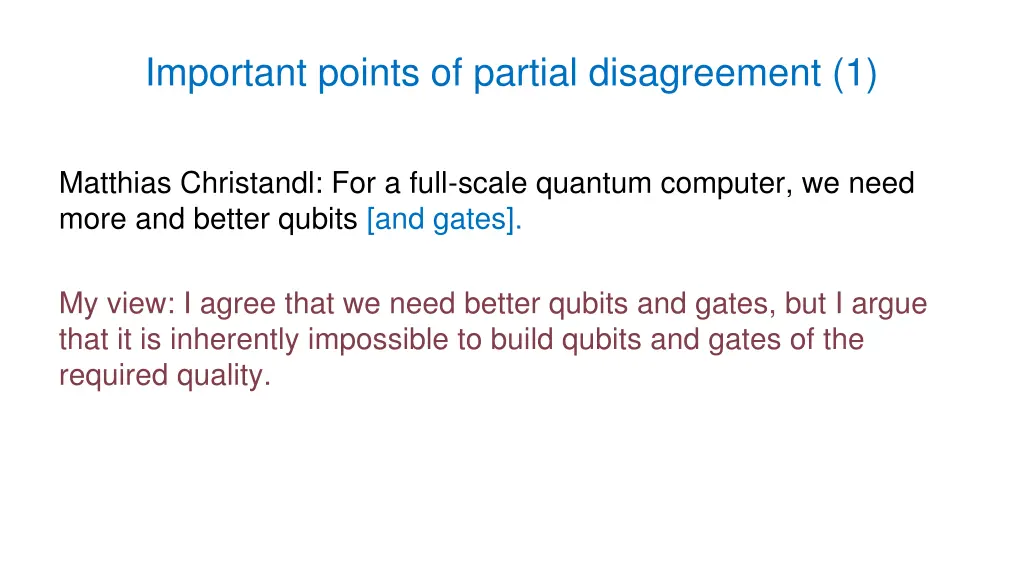 Important points of partial disagreement (1)

Matthias Christandl: For a full-scale quantum computer, we need more and better qubits [and gates].

My view: I agree that we need better qubits and gates, but I argue that it is inherently impossible to build qubits and gates of the required quality.